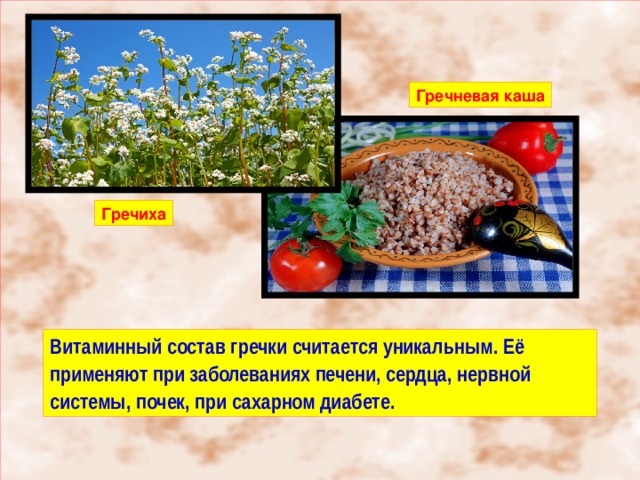 Гречневая каша

Гречиха

Витаминный состав гречки считается уникальным. Её применяют при заболеваниях печени, сердца, нервной системы, почек, при сахарном диабете.